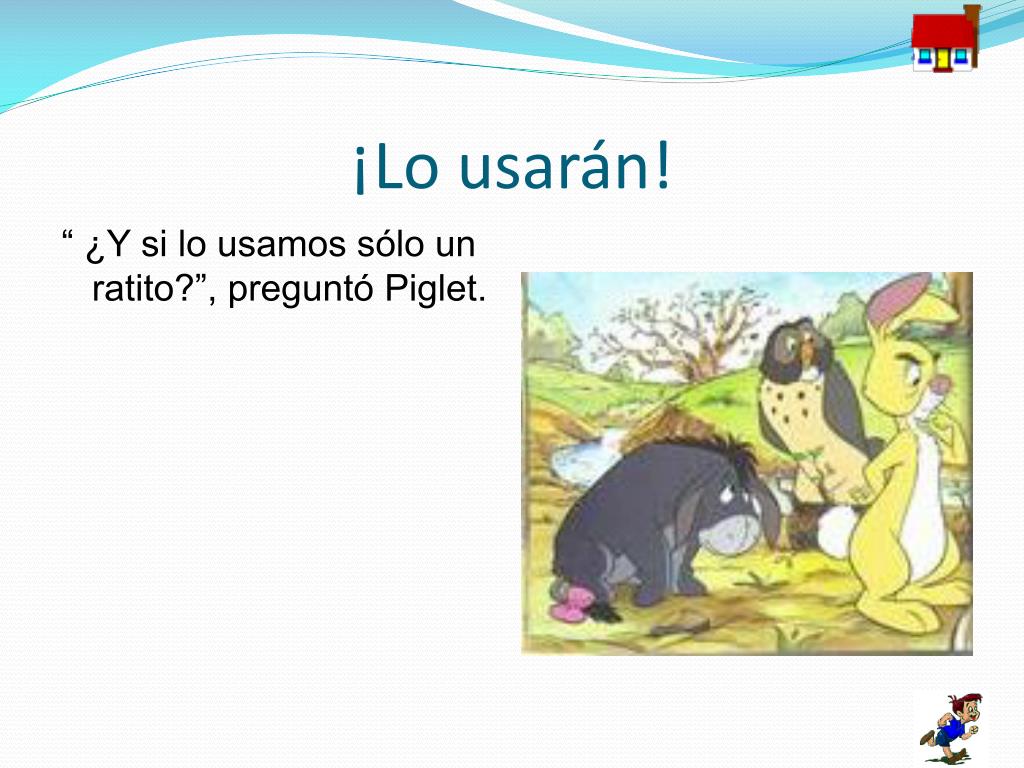 ¡Lo usarán!

“ ¿Y si lo usamos sólo un ratito?”, preguntó Piglet.